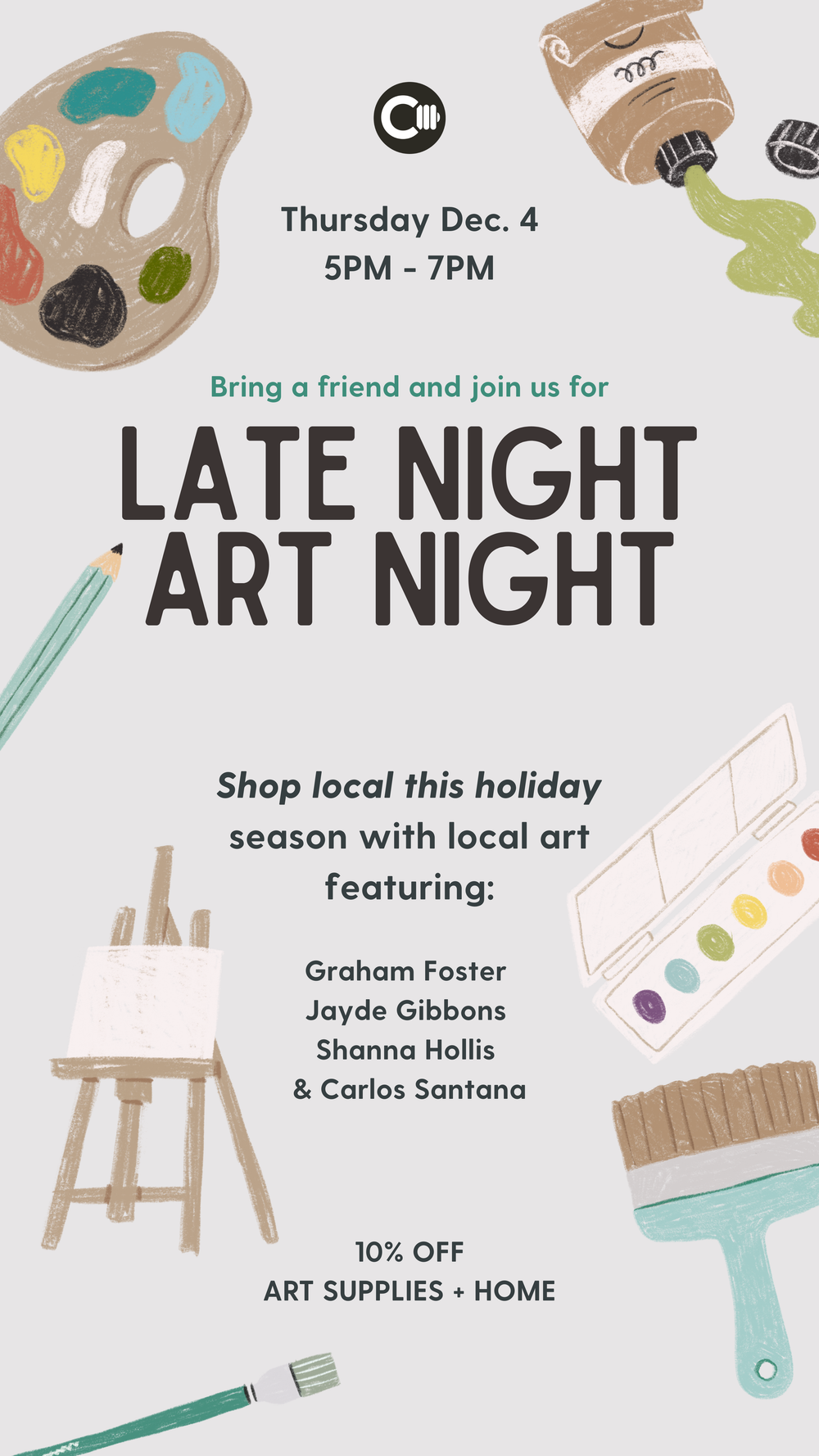 Thursday Dec. 4
5PM - 7PM

Bring a friend and join us for

LATE NIGHT
ART NIGHT

Shop local this holiday season with local art featuring:

Graham Foster
Jayde Gibbons
Shanna Hollis
& Carlos Santana

10% OFF
ART SUPPLIES + HOME